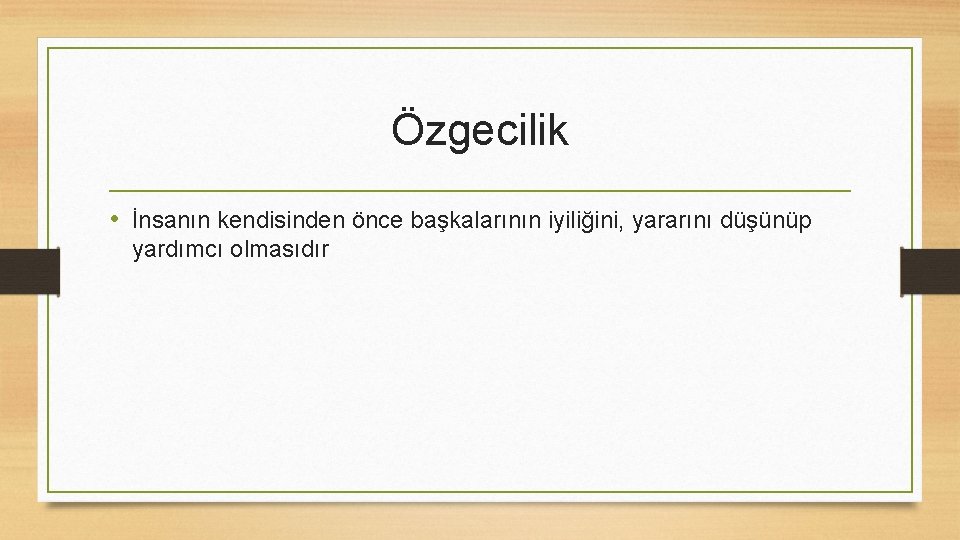 Özgecilik

• İnsanın kendisinden önce başkalarının iyiliğini, yararını düşünüp yardımcı olmasıdır